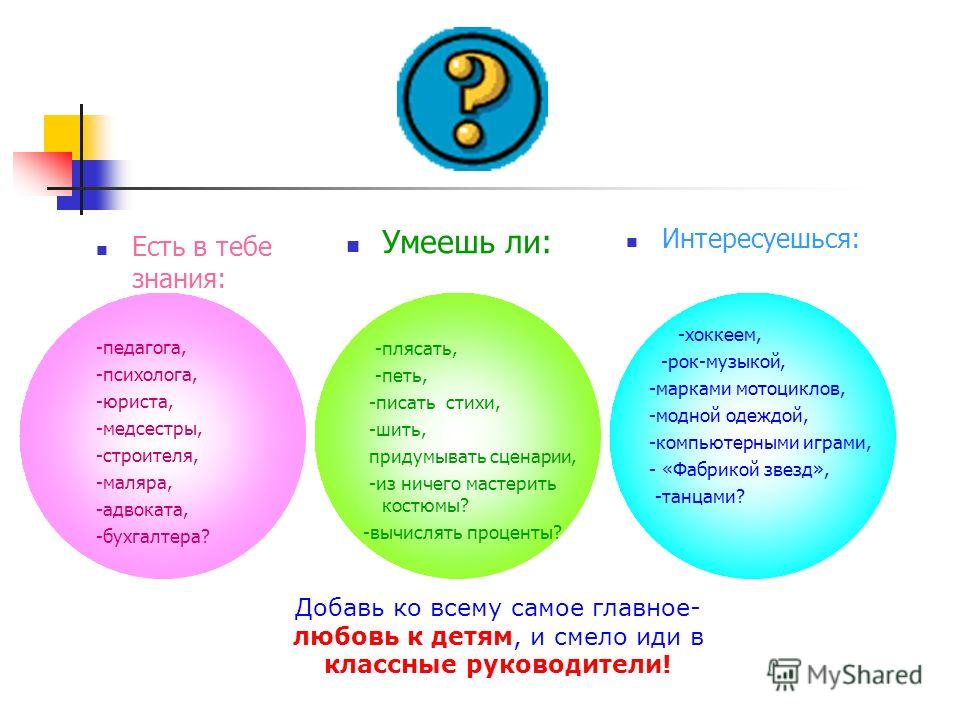 ?

Есть в тебе знания:

-педагога,
-психолога,
-юриста,
-медсестры,
-строителя,
-маляра,
-адвоката,
-бухгалтера?

Умеешь ли:

-плясать,
-петь,
-писать стихи,
-шить,
придумывать сценарии,
-из ничего мастерить костюмы?
-вычислять проценты?

Интересуешься:

-хоккеем,
-рок-музыкой,
-марками мотоциклов,
-модной одеждой,
-компьютерными играми,
- «Фабрикой звезд»,
-танцами?

Добавь ко всему самое главное- любовь к детям, и смело иди в классные руководители!

MyShared